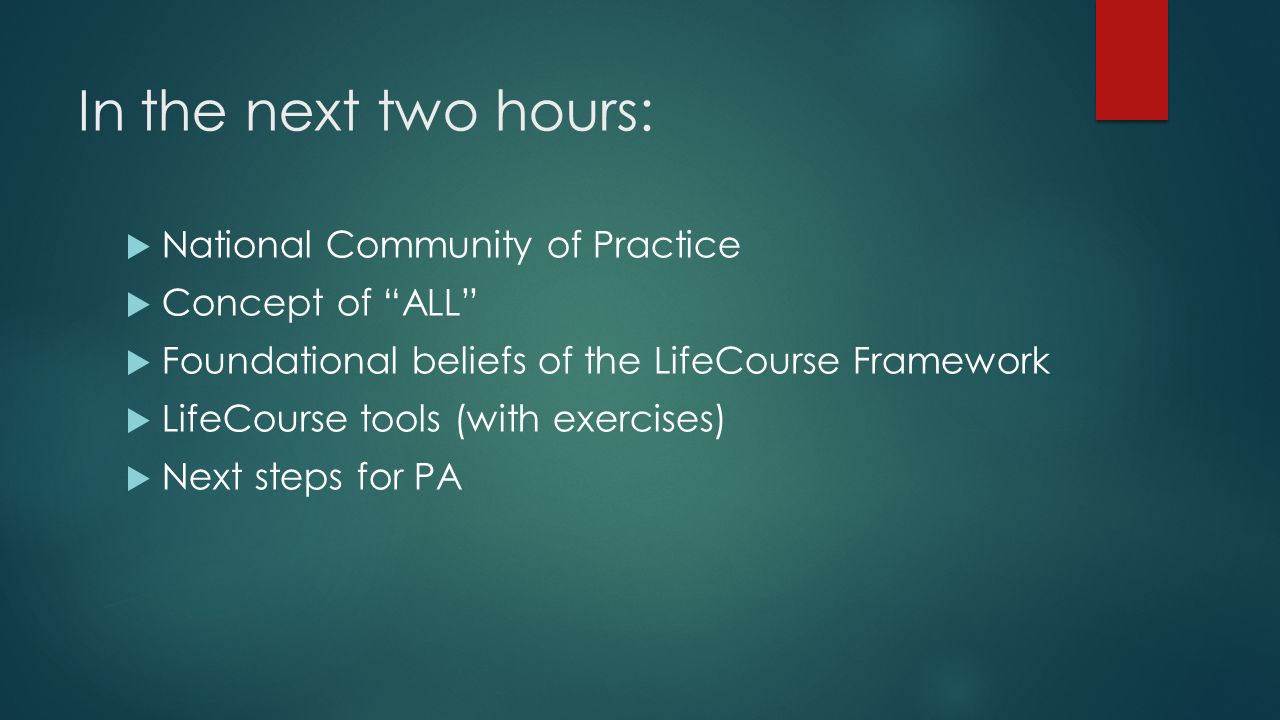 In the next two hours:

National Community of Practice
Concept of “ALL”
Foundational beliefs of the LifeCourse Framework
LifeCourse tools (with exercises)
Next steps for PA